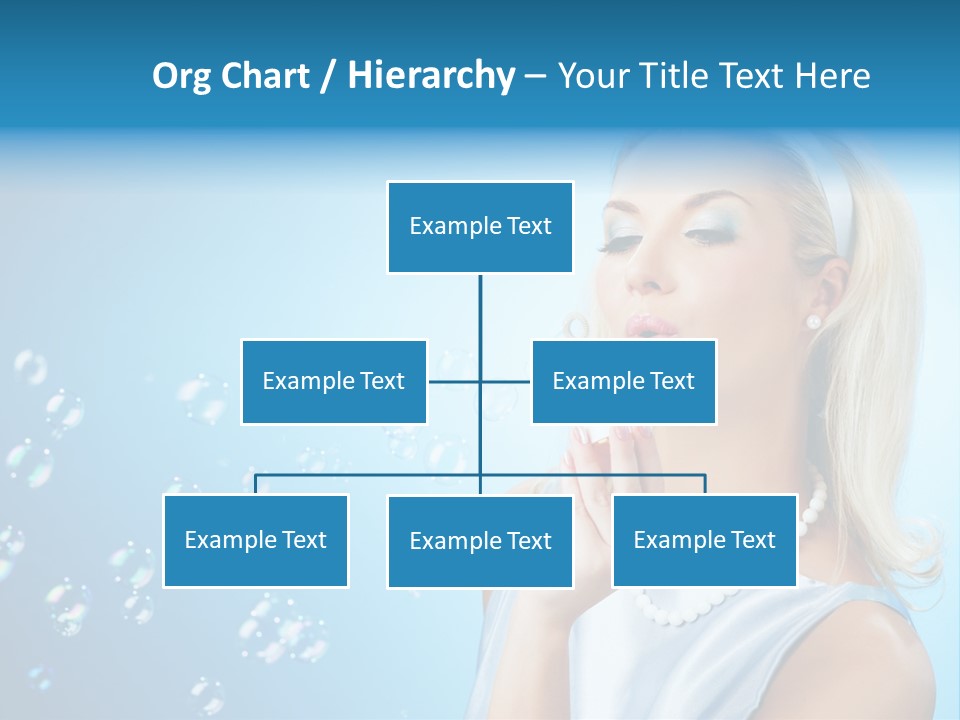 Org Chart / Hierarchy – Your Title Text Here

Example Text

Example Text

Example Text

Example Text

Example Text

Example Text